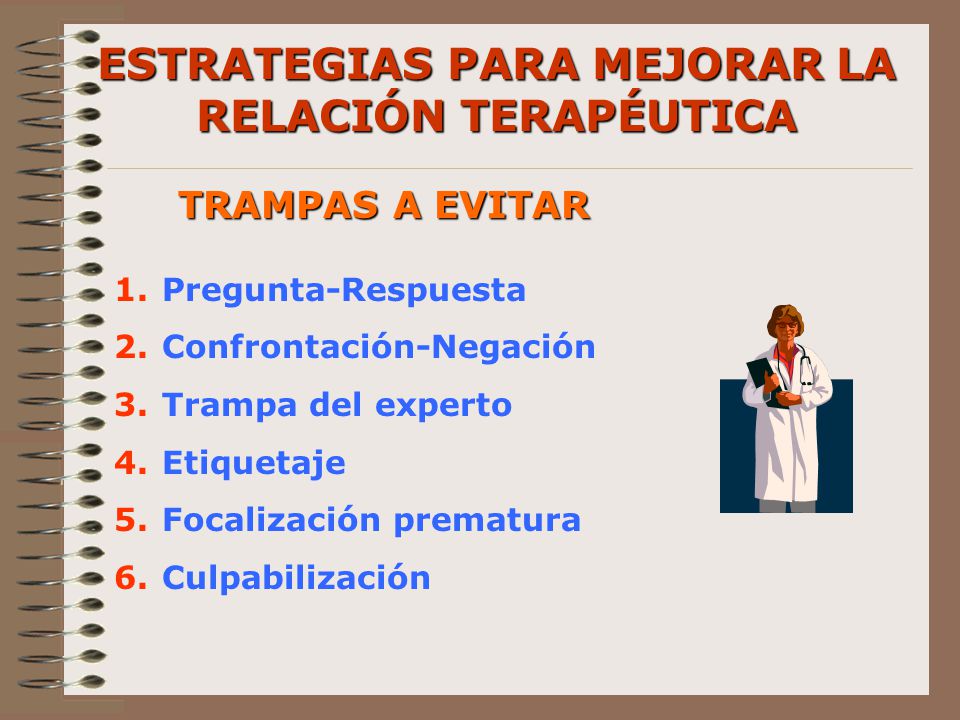 ESTRATEGIAS PARA MEJORAR LA RELACIÓN TERAPÉUTICA

TRAMPAS A EVITAR

1. Pregunta-Respuesta
2. Confrontación-Negación
3. Trampa del experto
4. Etiquetaje
5. Focalización prematura
6. Culpabilización